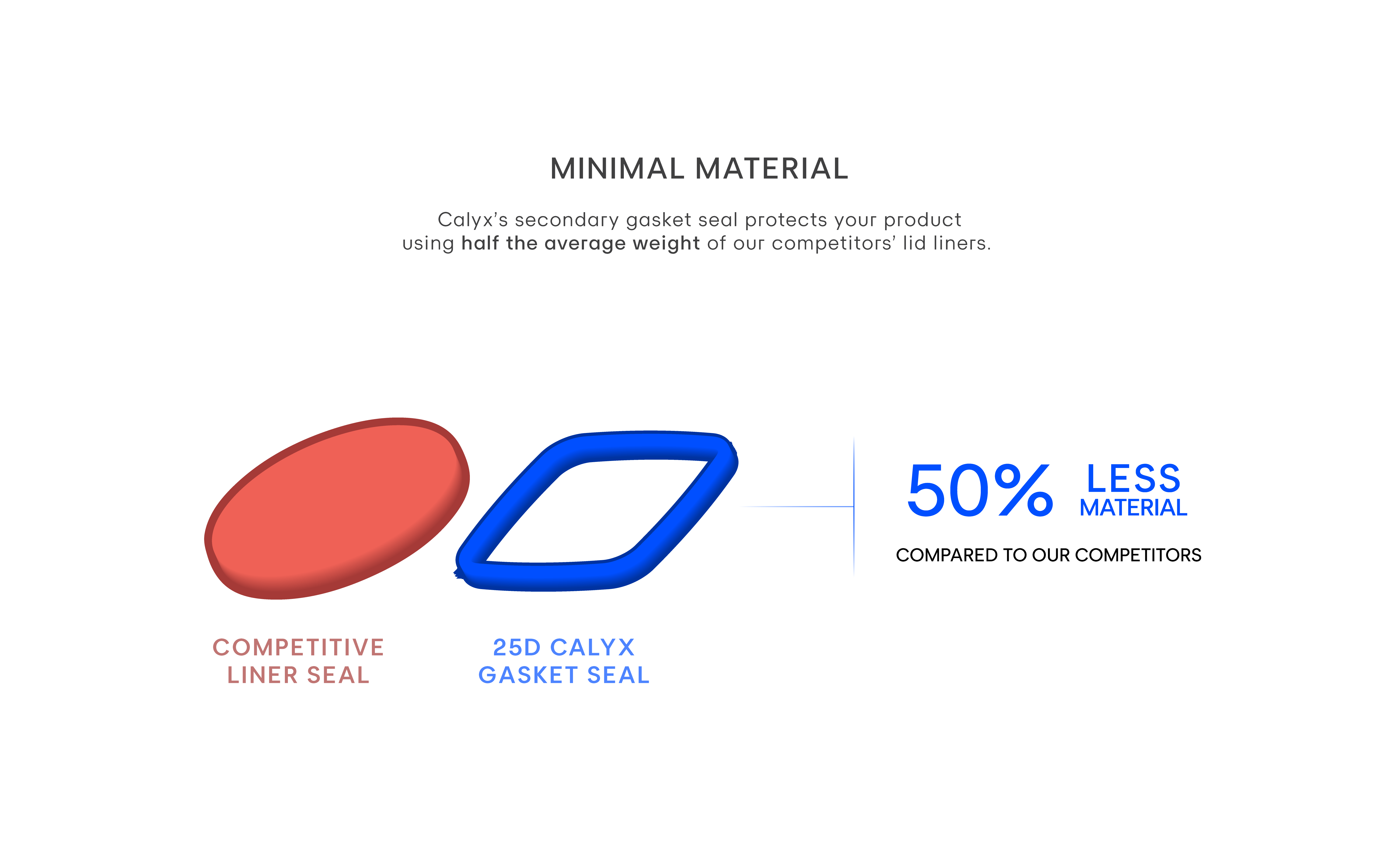 MINIMAL MATERIAL

Calyx's secondary gasket seal protects your product using half the average weight of our competitors' lid liners.

COMPETITIVE LINER SEAL

25D CALYX GASKET SEAL

50% LESS MATERIAL

COMPARED TO OUR COMPETITORS